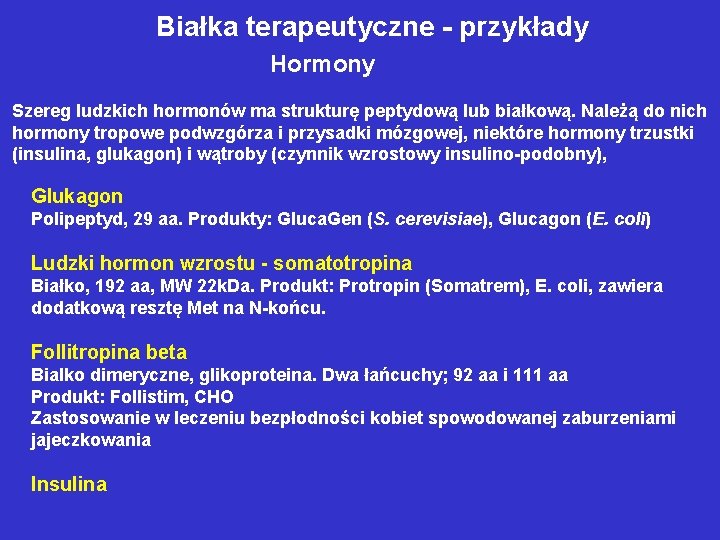 Białka terapeutyczne - przykłady
Hormony

Szereg ludzkich hormonów ma strukturę peptydową lub białkową. Należą do nich hormony tropowe podwzgórza i przysadki mózgowej, niektóre hormony trzustki (insulina, glukagon) i wątroby (czynnik wzrostowy insulino-podobny),

Glukagon
Polipeptyd, 29 aa. Produkty: GlucaGen (S. cerevisiae), Glucagon (E. coli)

Ludzki hormon wzrostu - somatotropina
Białko, 192 aa, MW 22kDa. Produkt: Protropin (Somatrem), E. coli, zawiera dodatkową resztę Met na N-końcu.

Follitropina beta
Bialko dimeryczne, glikoproteina. Dwa łańcuchy; 92 aa i 111 aa
Produkt: Follistim, CHO
Zastosowanie w leczeniu bezpłodności kobiet spowodowanej zaburzeniami jajeczkowania

Insulina